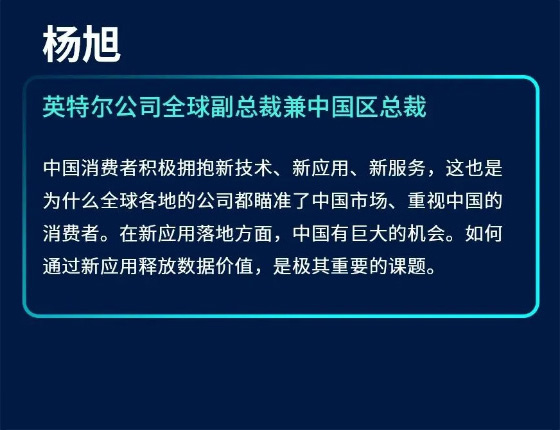 杨旭

英特尔公司全球副总裁兼中国区总裁

中国消费者积极拥抱新技术、新应用、新服务，这也是为什么全球各地的公司都瞄准了中国市场、重视中国的消费者。在新应用落地方面，中国有巨大的机会。如何通过新应用释放数据价值，是极其重要的课题。